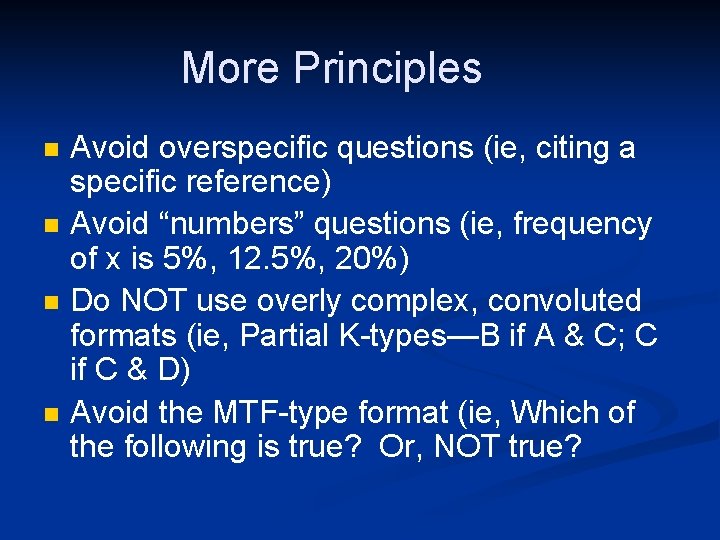 More Principles

Avoid overspecific questions (ie, citing a specific reference)

Avoid “numbers” questions (ie, frequency of x is 5%, 12.5%, 20%)

Do NOT use overly complex, convoluted formats (ie, Partial K-types—B if A & C; C if C & D)

Avoid the MTF-type format (ie, Which of the following is true? Or, NOT true?